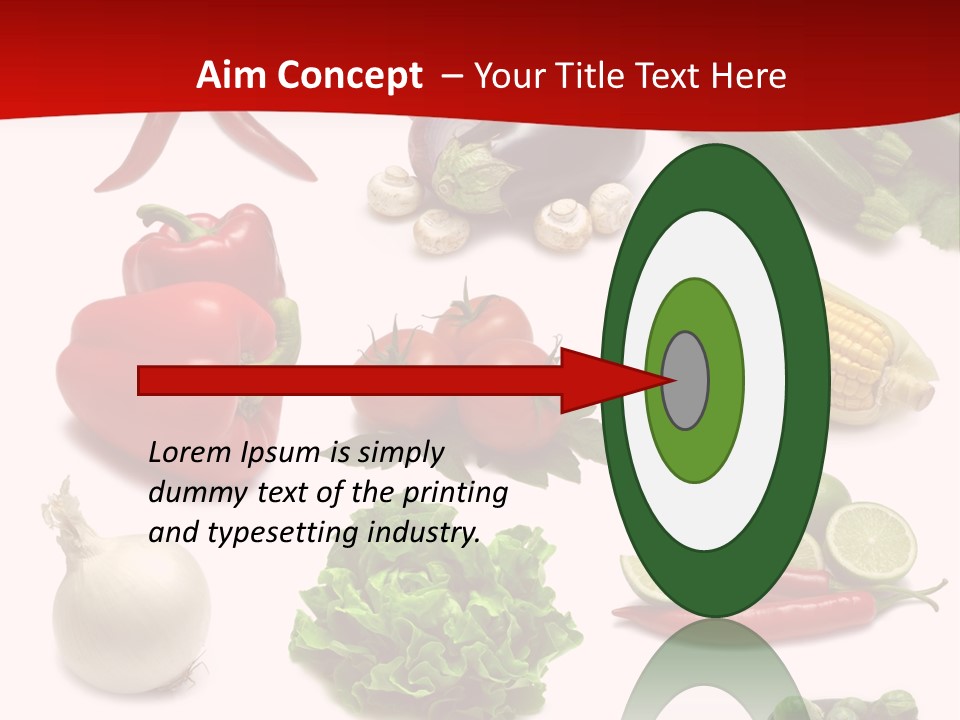 Aim Concept – Your Title Text Here

Lorem Ipsum is simply dummy text of the printing and typesetting industry.